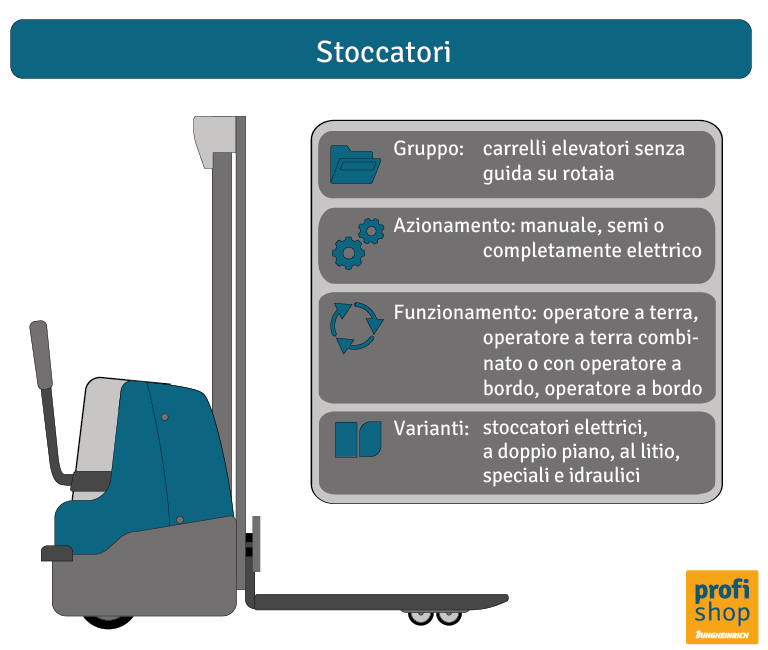 Stoccatori

Gruppo: carrelli elevatori senza guida su rotaia

Azionamento: manuale, semi o completamente elettrico

Funzionamento: operatore a terra, operatore a terra combinato o con operatore a bordo, operatore a bordo

Varianti: stoccatori elettrici, a doppio piano, al litio, speciali e idraulici

profi shop JUNGHEINRICH